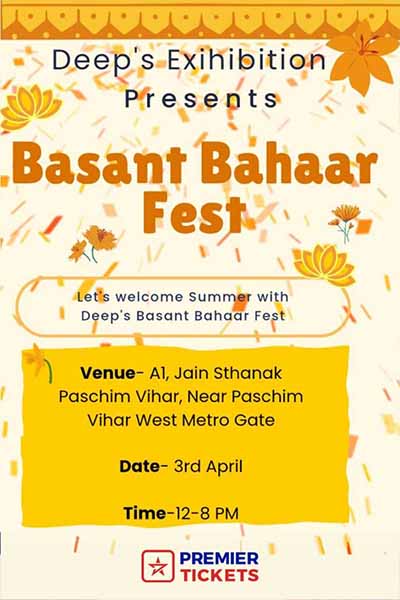 Deep's Exihibition Presents

Basant Bahaar Fest

Let's welcome Summer with Deep's Basant Bahaar Fest

Venue- A1, Jain Sthanak Paschim Vihar, Near Paschim Vihar West Metro Gate

Date- 3rd April

Time-12-8 PM

PREMIER TICKETS